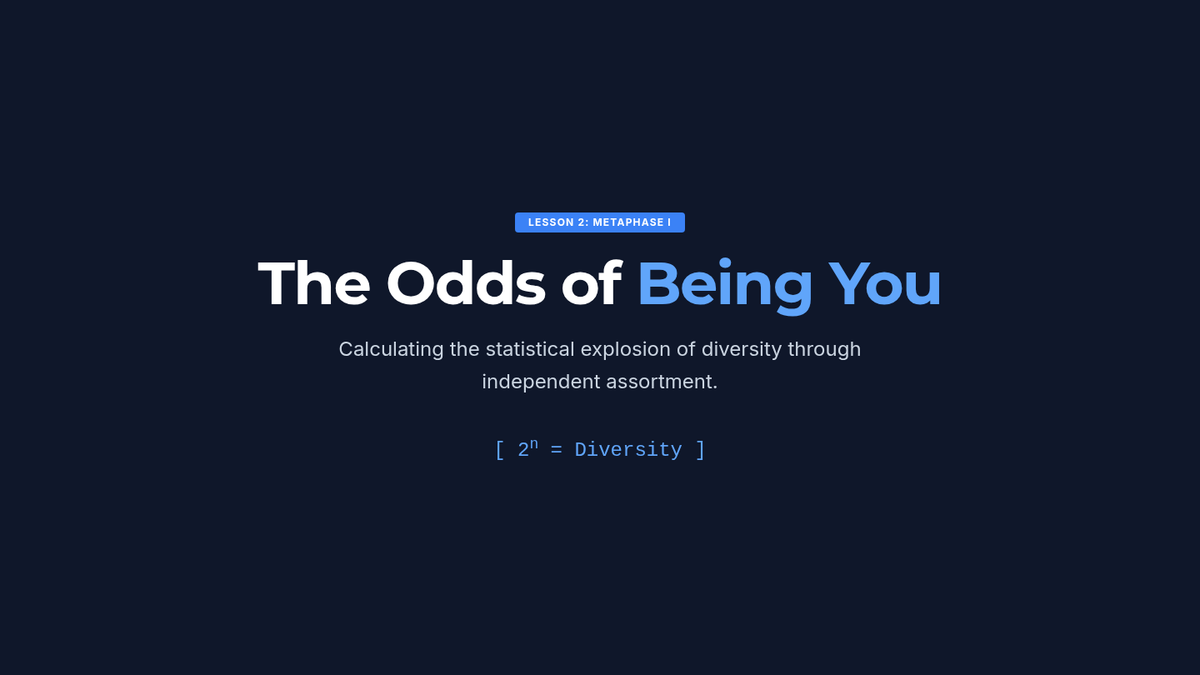 LESSON 2: METAPHASE I

The Odds of Being You

Calculating the statistical explosion of diversity through independent assortment.

[ $2^n$ = Diversity ]